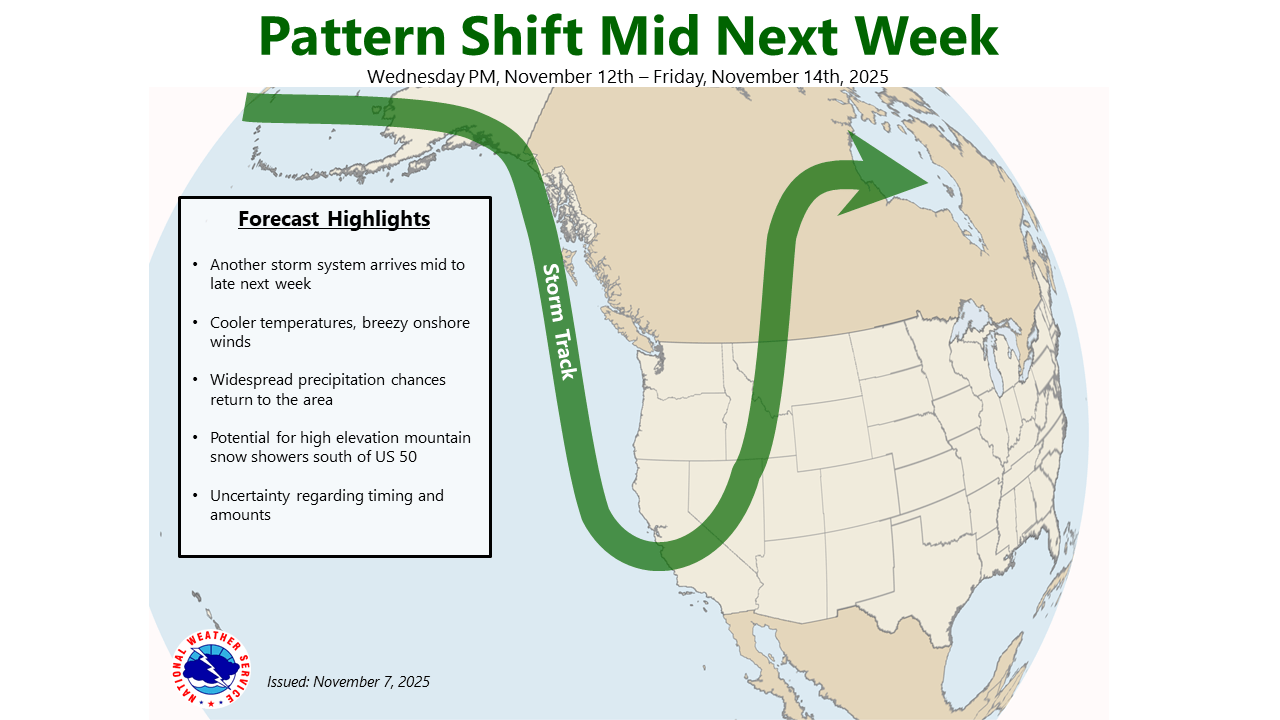 Pattern Shift Mid Next Week

Wednesday PM, November 12th – Friday, November 14th, 2025

Forecast Highlights

• Another storm system arrives mid to late next week

• Cooler temperatures, breezy onshore winds

• Widespread precipitation chances return to the area

• Potential for high elevation mountain snow showers south of US 50

• Uncertainty regarding timing and amounts

Storm Track

NATIONAL WEATHER SERVICE

Issued: November 7, 2025